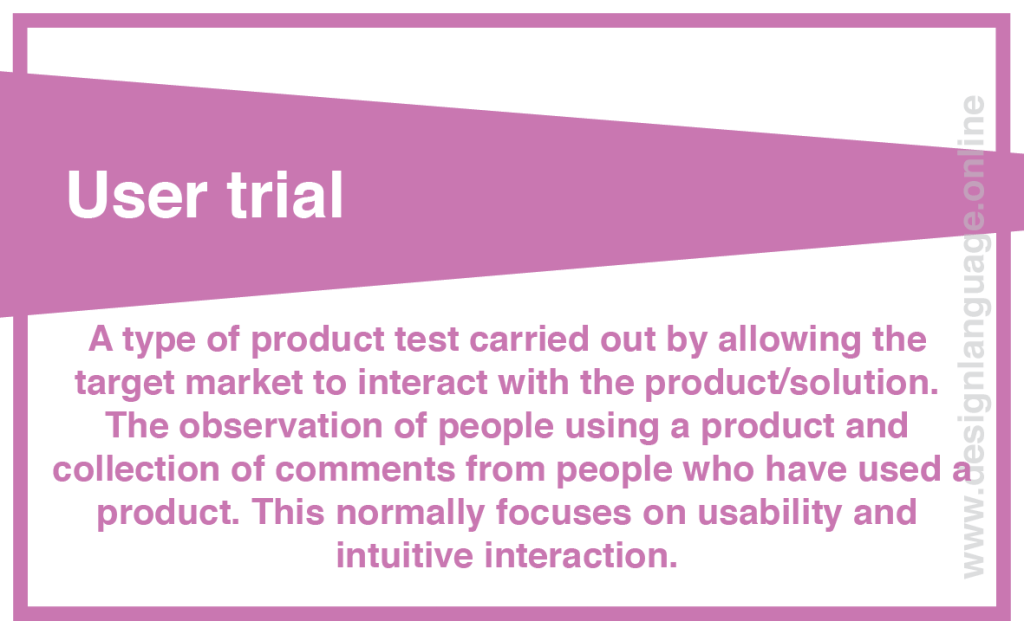 User trial

A type of product test carried out by allowing the target market to interact with the product/solution. The observation of people using a product and collection of comments from people who have used a product. This normally focuses on usability and intuitive interaction.

www.designlanguage.online